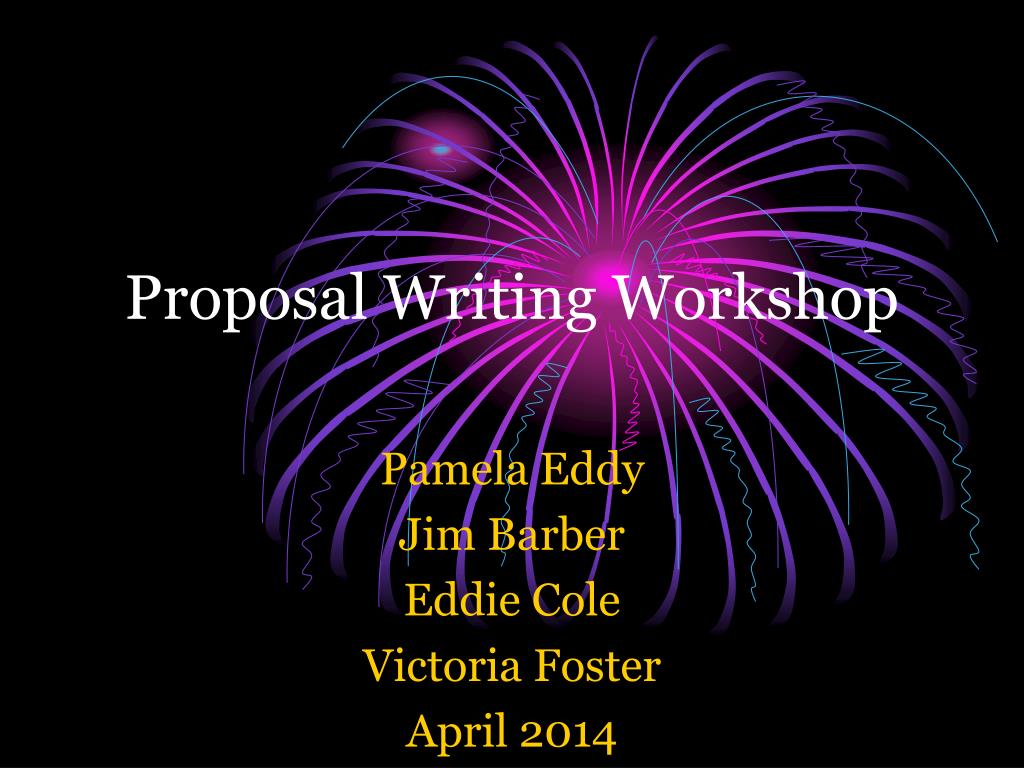 Proposal Writing Workshop

Pamela Eddy
Jim Barber
Eddie Cole
Victoria Foster
April 2014